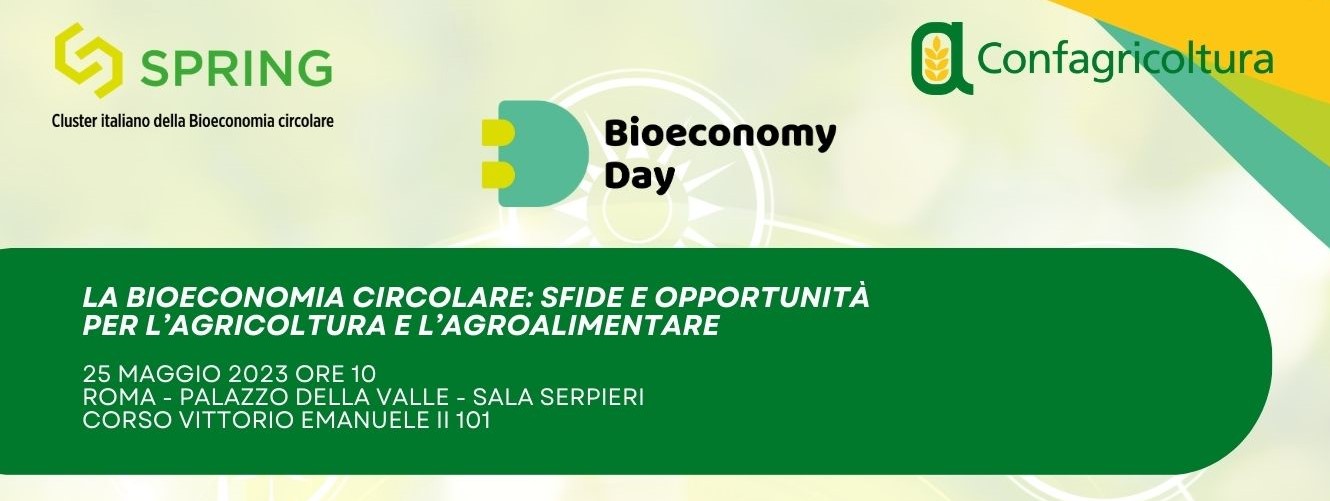 SPRING
Cluster italiano della Bioeconomia circolare

Confagricoltura

Bioeconomy Day

LA BIOECONOMIA CIRCOLARE: SFIDE E OPPORTUNITÀ PER L'AGRICOLTURA E L'AGROALIMENTARE

25 MAGGIO 2023 ORE 10
ROMA - PALAZZO DELLA VALLE - SALA SERPIERI
CORSO VITTORIO EMANUELE II 101